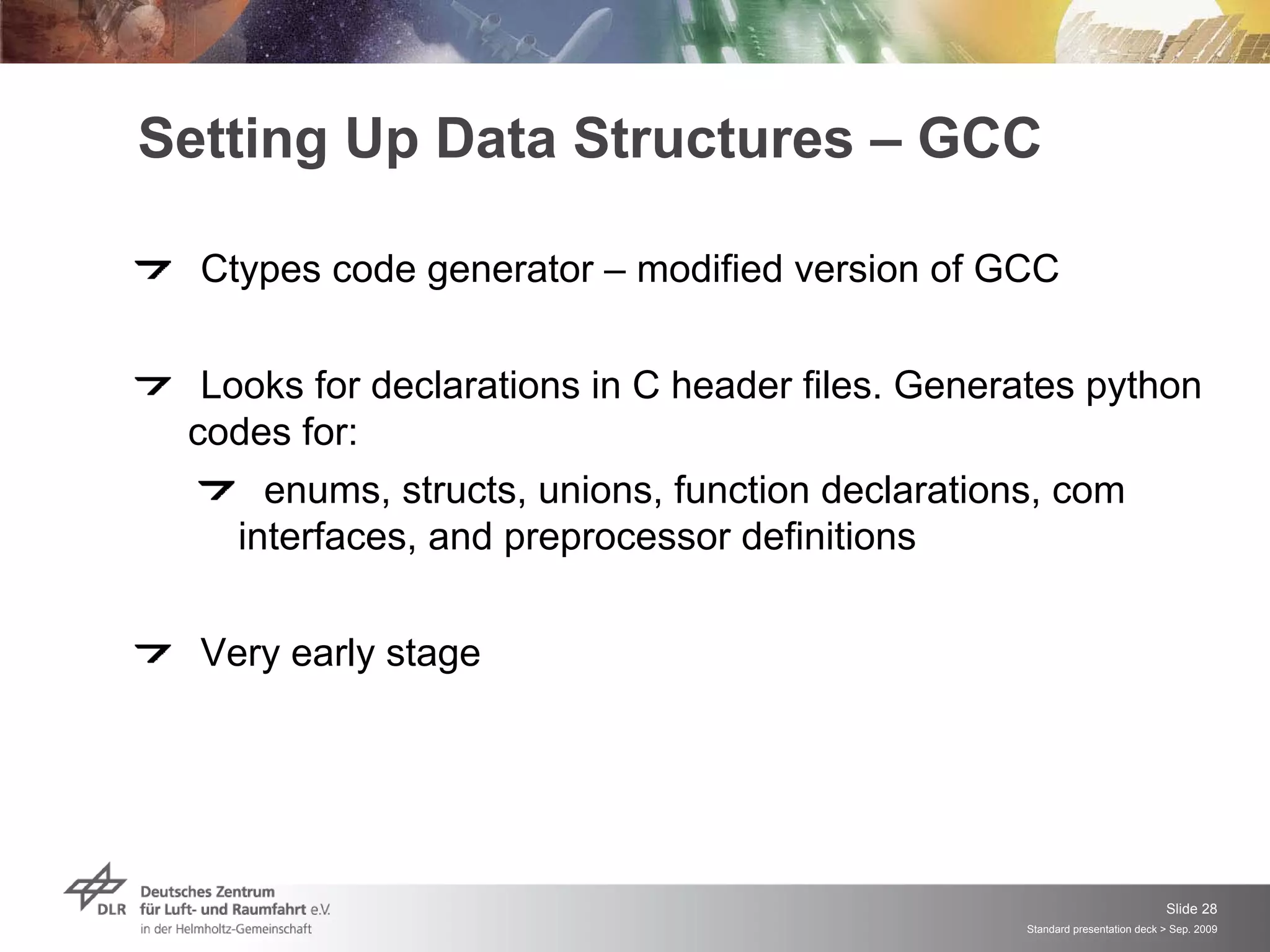 Setting Up Data Structures – GCC

Ctypes code generator – modified version of GCC

Looks for declarations in C header files. Generates python codes for:

enums, structs, unions, function declarations, com interfaces, and preprocessor definitions

Very early stage

DLR Deutsches Zentrum für Luft- und Raumfahrt e.V. in der Helmholtz-Gemeinschaft

Slide 28

Standard presentation deck > Sep. 2009